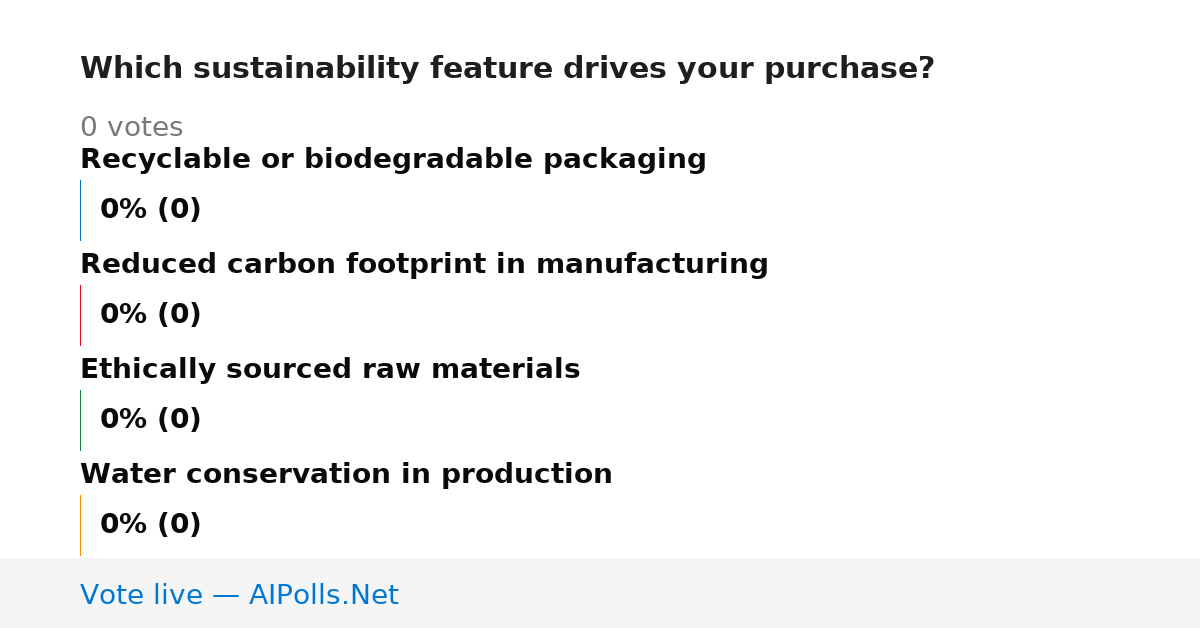 Which sustainability feature drives your purchase?

0 votes

Recyclable or biodegradable packaging

0% (0)

Reduced carbon footprint in manufacturing

0% (0)

Ethically sourced raw materials

0% (0)

Water conservation in production

0% (0)

Vote live — AIPolls.Net